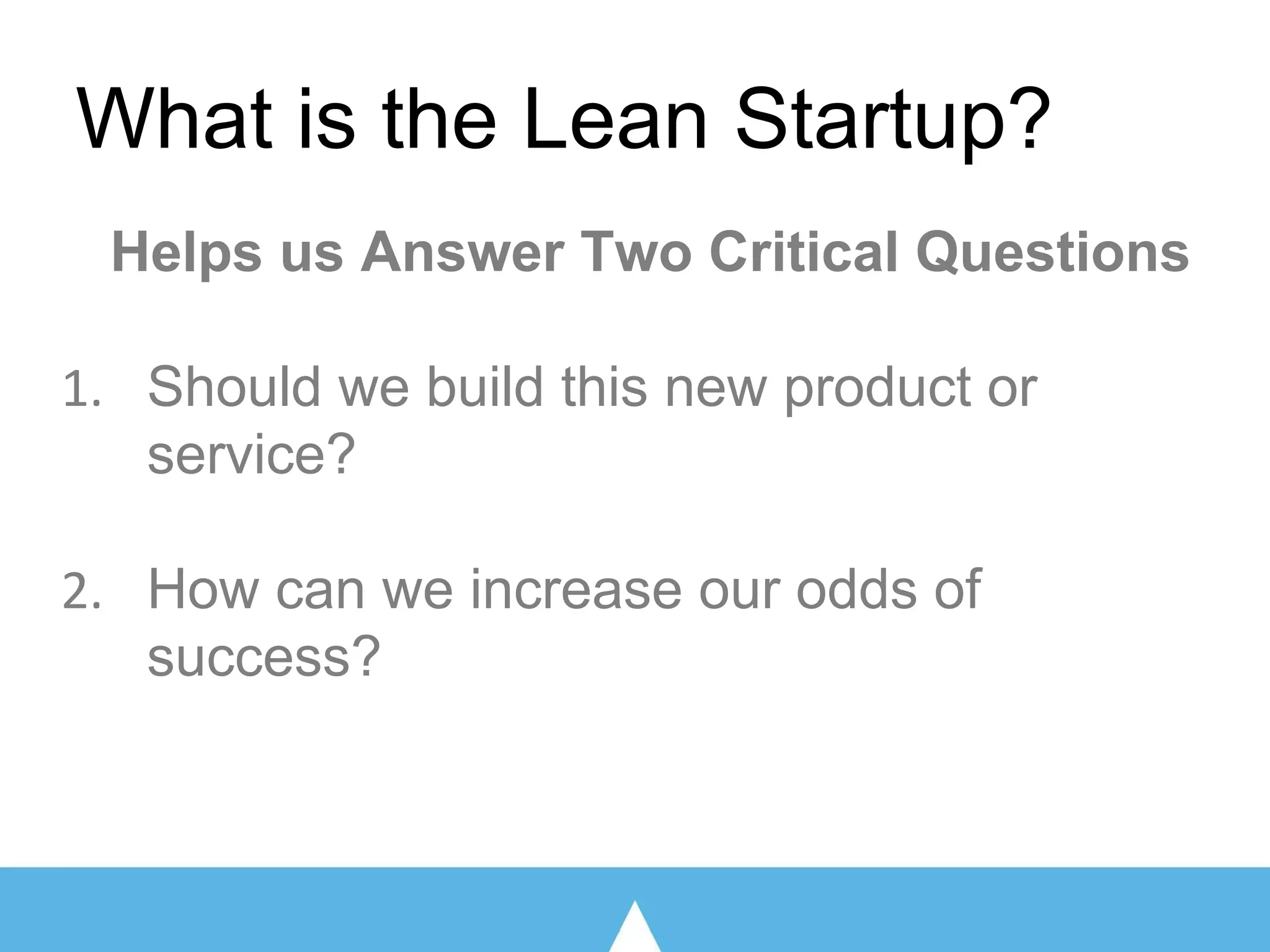 What is the Lean Startup?

Helps us Answer Two Critical Questions

1. Should we build this new product or service?

2. How can we increase our odds of success?